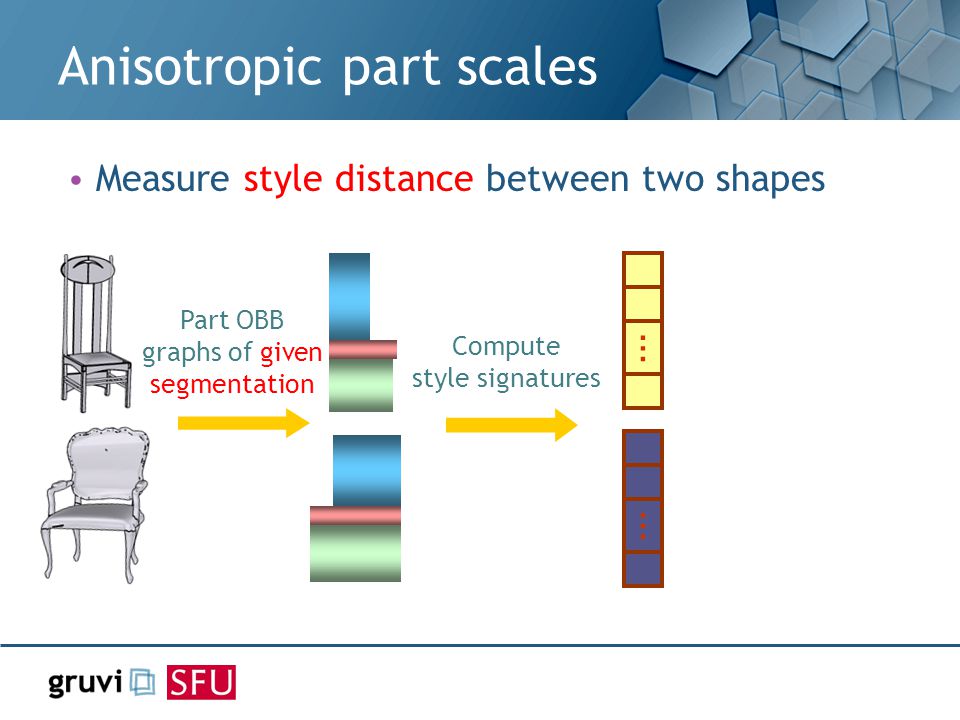 Anisotropic part scales

• Measure style distance between two shapes

Part OBB graphs of given segmentation

Compute style signatures

⋮

⋮

gruvi SFU